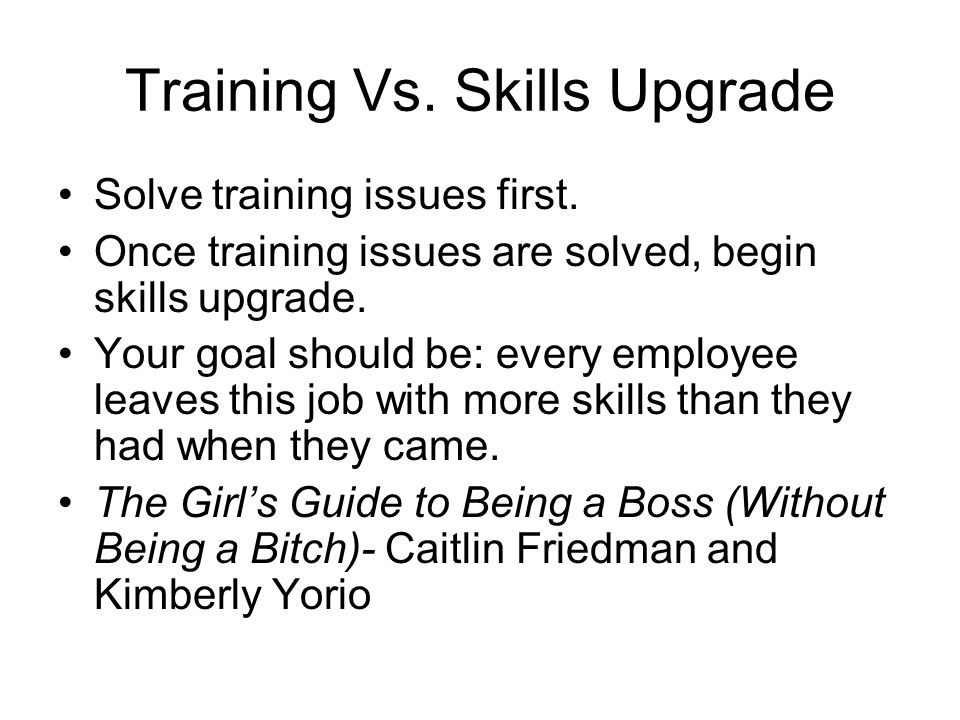 Training Vs. Skills Upgrade

• Solve training issues first.
• Once training issues are solved, begin skills upgrade.
• Your goal should be: every employee leaves this job with more skills than they had when they came.
• The Girl's Guide to Being a Boss (Without Being a Bitch)- Caitlin Friedman and Kimberly Yorio